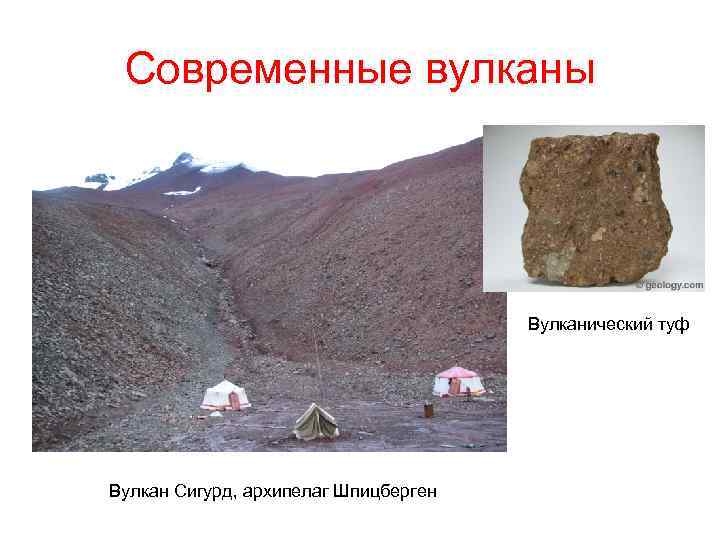 Современные вулканы

©geology.com

Вулканический туф

Вулкан Сигурд, архипелаг Шпицберген